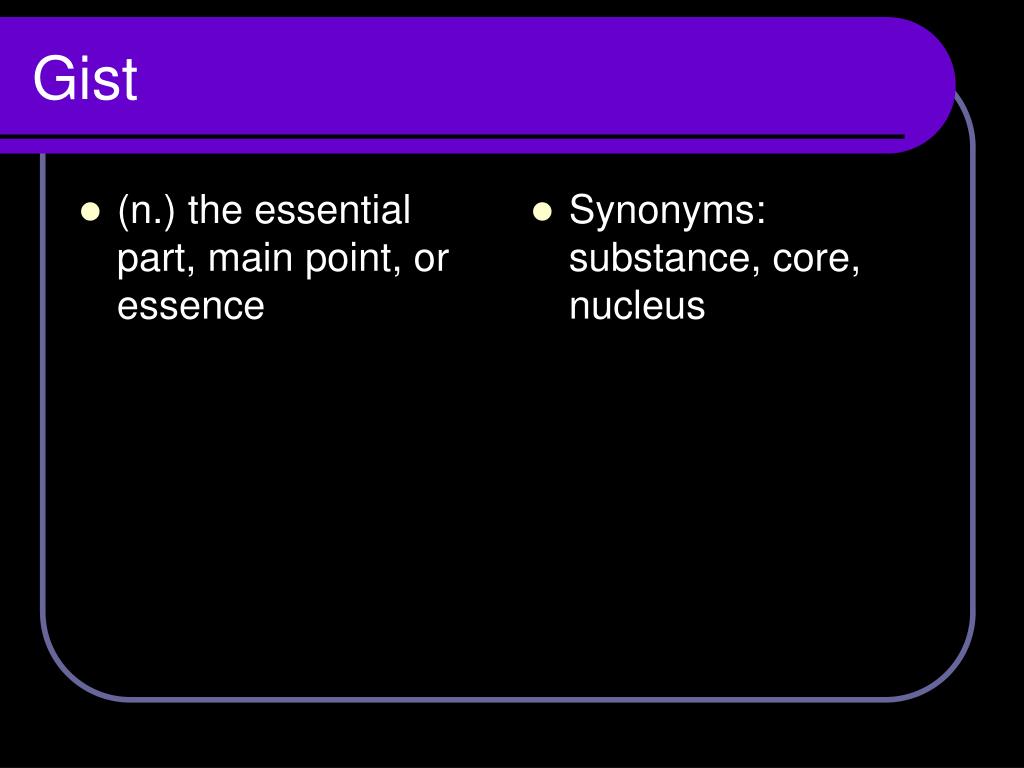 Gist

- (n.) the essential part, main point, or essence

- Synonyms: substance, core, nucleus